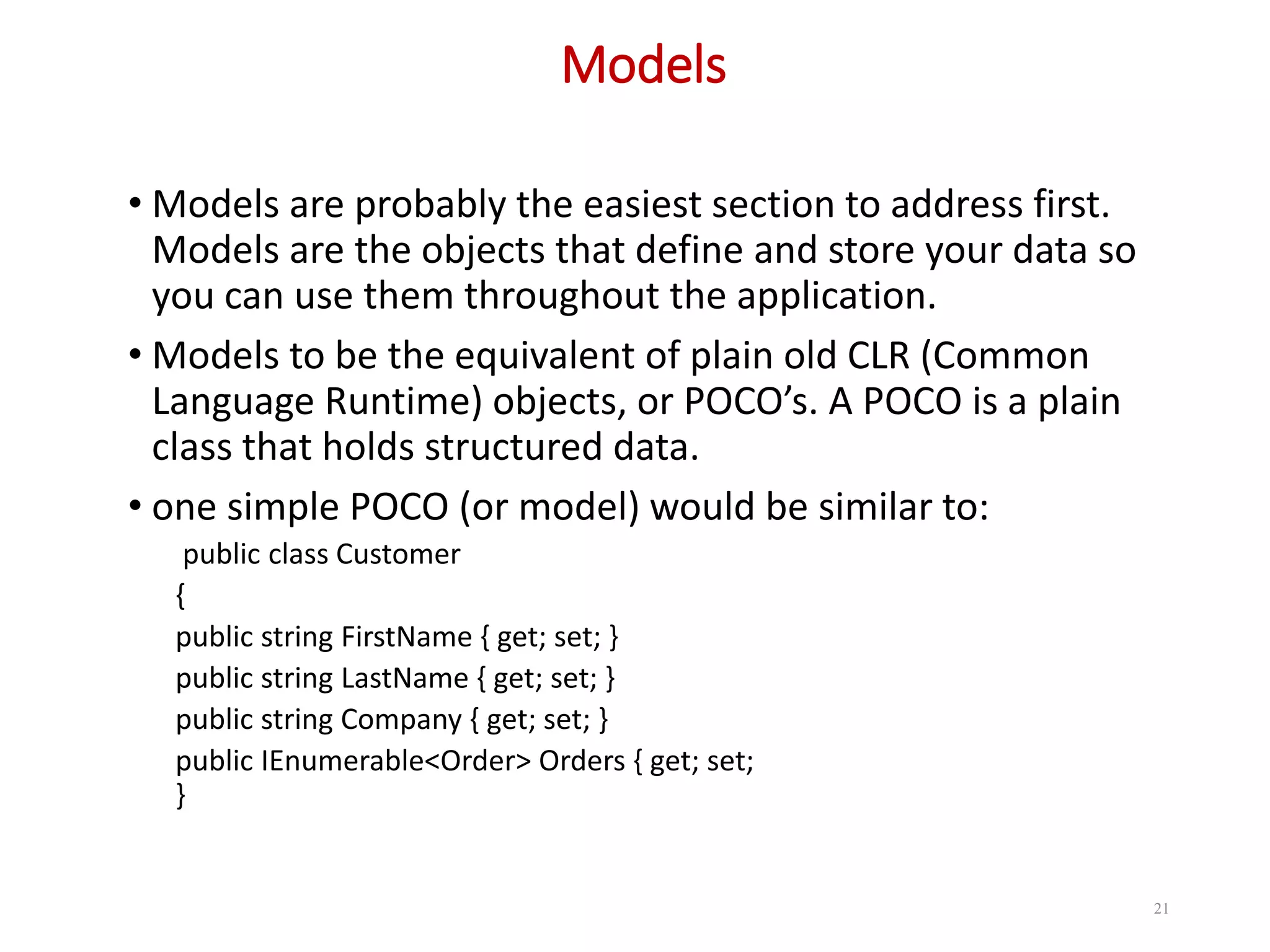 Models

• Models are probably the easiest section to address first. Models are the objects that define and store your data so you can use them throughout the application.

• Models to be the equivalent of plain old CLR (Common Language Runtime) objects, or POCO’s. A POCO is a plain class that holds structured data.

• one simple POCO (or model) would be similar to:

public class Customer
{
public string FirstName { get; set; }
public string LastName { get; set; }
public string Company { get; set; }
public IEnumerable<Order> Orders { get; set;
}

21